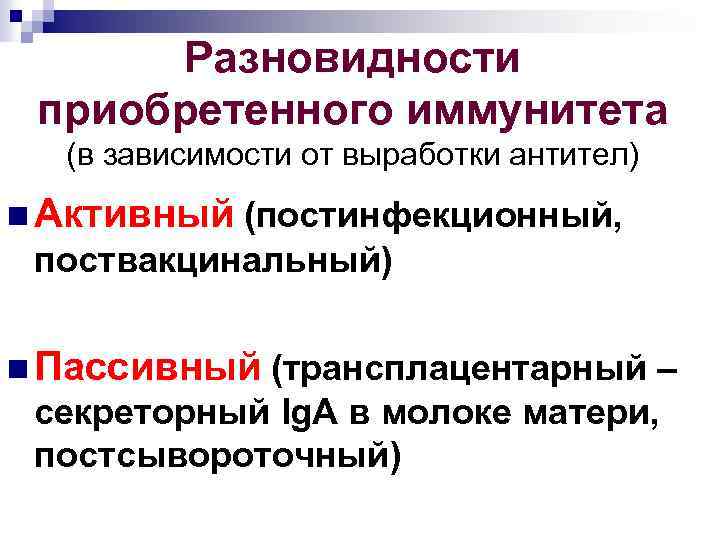 Разновидности приобретенного иммунитета
(в зависимости от выработки антител)

Активный (постинфекционный, поствакцинальный)

Пассивный (трансплацентарный – секреторный IgA в молоке матери, постсывороточный)